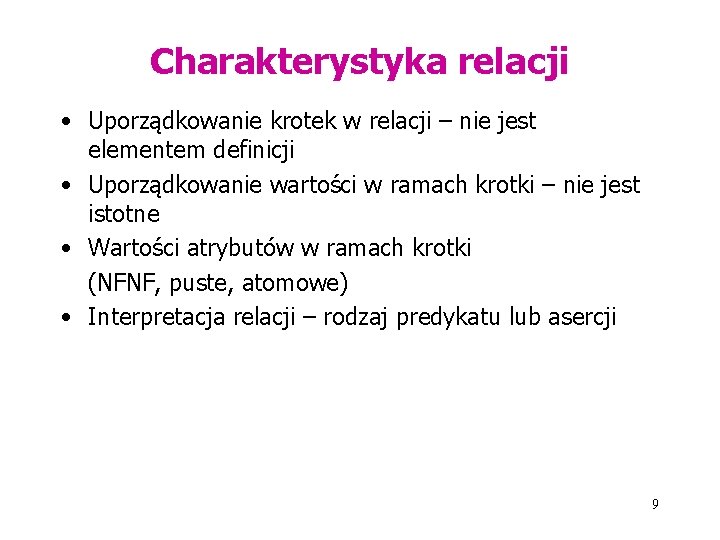 Charakterystyka relacji

• Uporządkowanie krotek w relacji – nie jest elementem definicji
• Uporządkowanie wartości w ramach krotki – nie jest istotne
• Wartości atrybutów w ramach krotki
(NFNF, puste, atomowe)
• Interpretacja relacji – rodzaj predykatu lub asercji

9